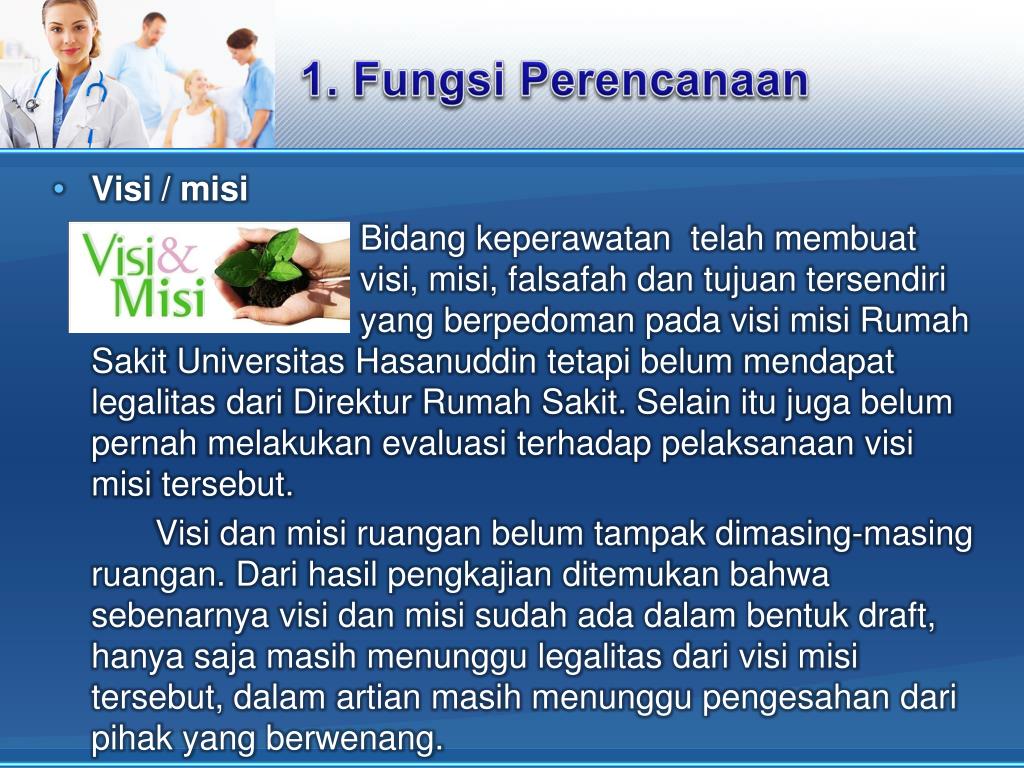 1. Fungsi Perencanaan

• Visi / misi

Visi & Misi

Bidang keperawatan telah membuat visi, misi, falsafah dan tujuan tersendiri yang berpedoman pada visi misi Rumah Sakit Universitas Hasanuddin tetapi belum mendapat legalitas dari Direktur Rumah Sakit. Selain itu juga belum pernah melakukan evaluasi terhadap pelaksanaan visi misi tersebut.

Visi dan misi ruangan belum tampak dimasing-masing ruangan. Dari hasil pengkajian ditemukan bahwa sebenarnya visi dan misi sudah ada dalam bentuk draft, hanya saja masih menunggu legalitas dari visi misi tersebut, dalam artian masih menunggu pengesahan dari pihak yang berwenang.